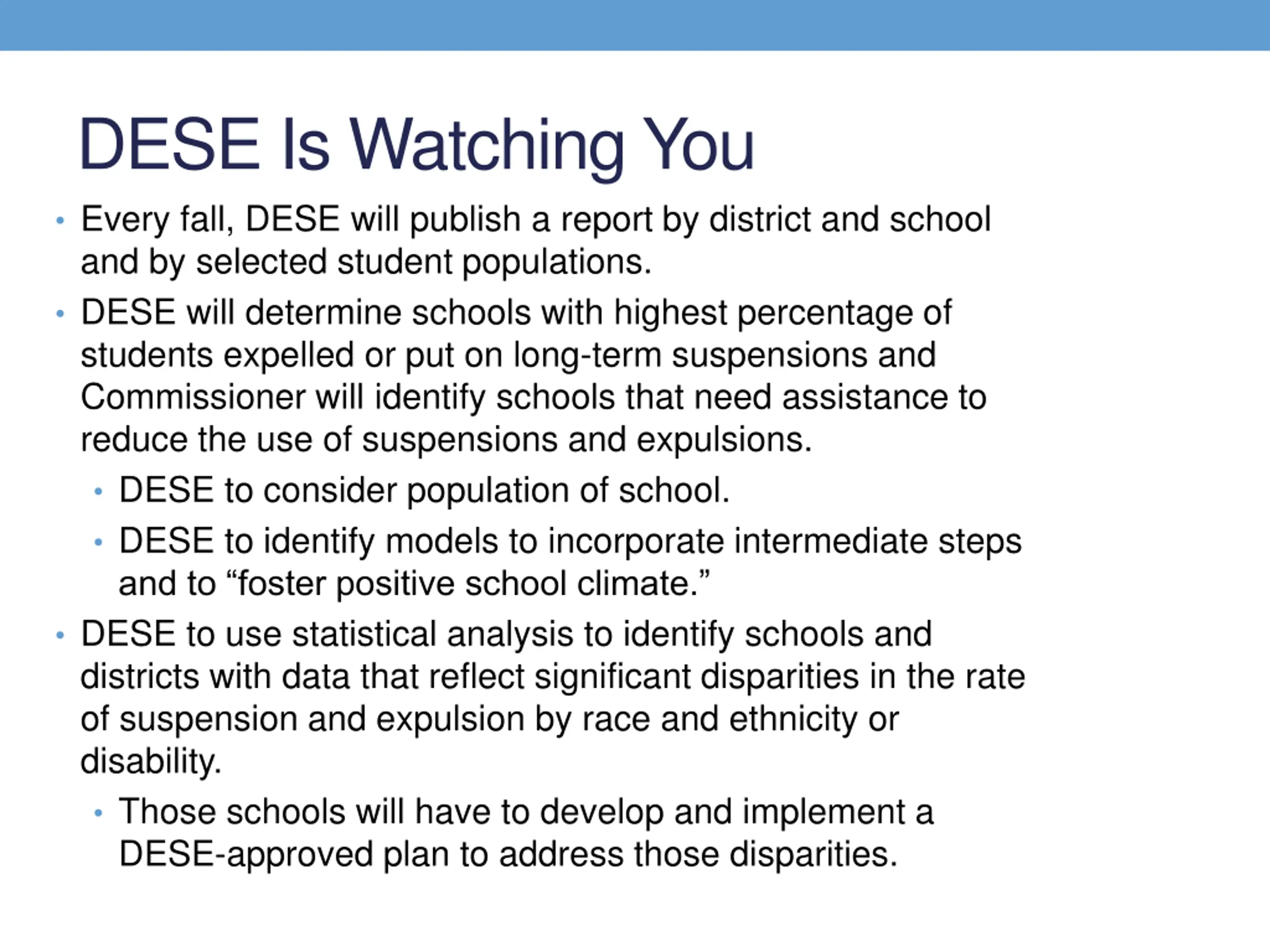 DESE Is Watching You

• Every fall, DESE will publish a report by district and school and by selected student populations.
• DESE will determine schools with highest percentage of students expelled or put on long-term suspensions and Commissioner will identify schools that need assistance to reduce the use of suspensions and expulsions.
  • DESE to consider population of school.
  • DESE to identify models to incorporate intermediate steps and to “foster positive school climate.”
• DESE to use statistical analysis to identify schools and districts with data that reflect significant disparities in the rate of suspension and expulsion by race and ethnicity or disability.
  • Those schools will have to develop and implement a DESE-approved plan to address those disparities.